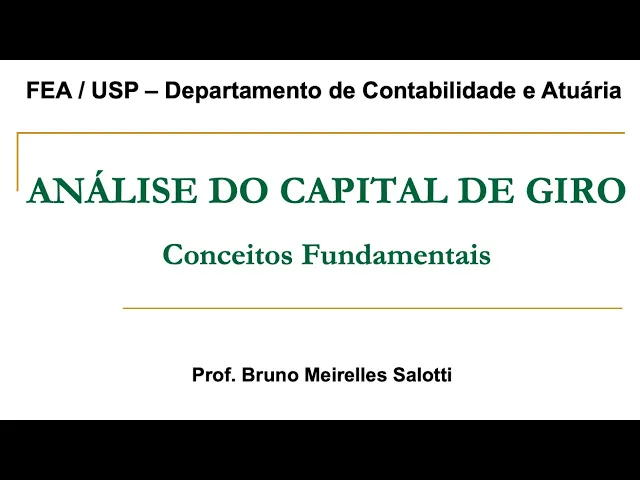 FEA / USP – Departamento de Contabilidade e Atuária

ANÁLISE DO CAPITAL DE GIRO

Conceitos Fundamentais

Prof. Bruno Meirelles Salotti